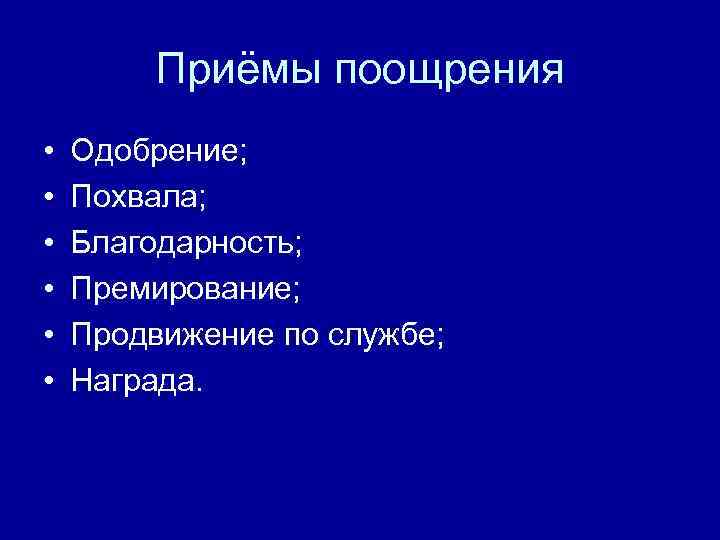 Приёмы поощрения

• Одобрение;
• Похвала;
• Благодарность;
• Премирование;
• Продвижение по службе;
• Награда.